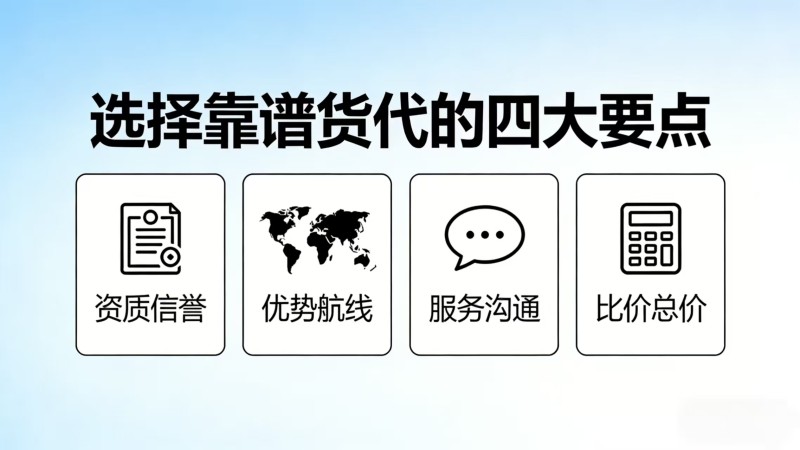 选择靠谱货代的四大要点

资质信誉

优势航线

服务沟通

比价总价